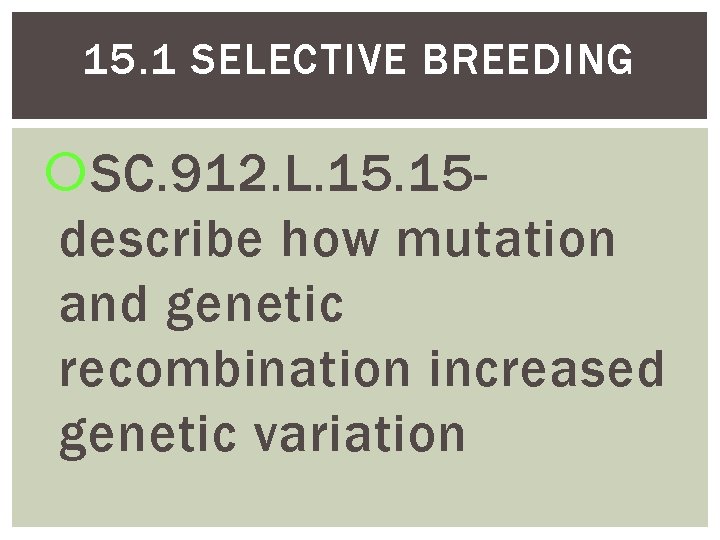 15.1 SELECTIVE BREEDING

SC.912.L.15.15- describe how mutation and genetic recombination increased genetic variation